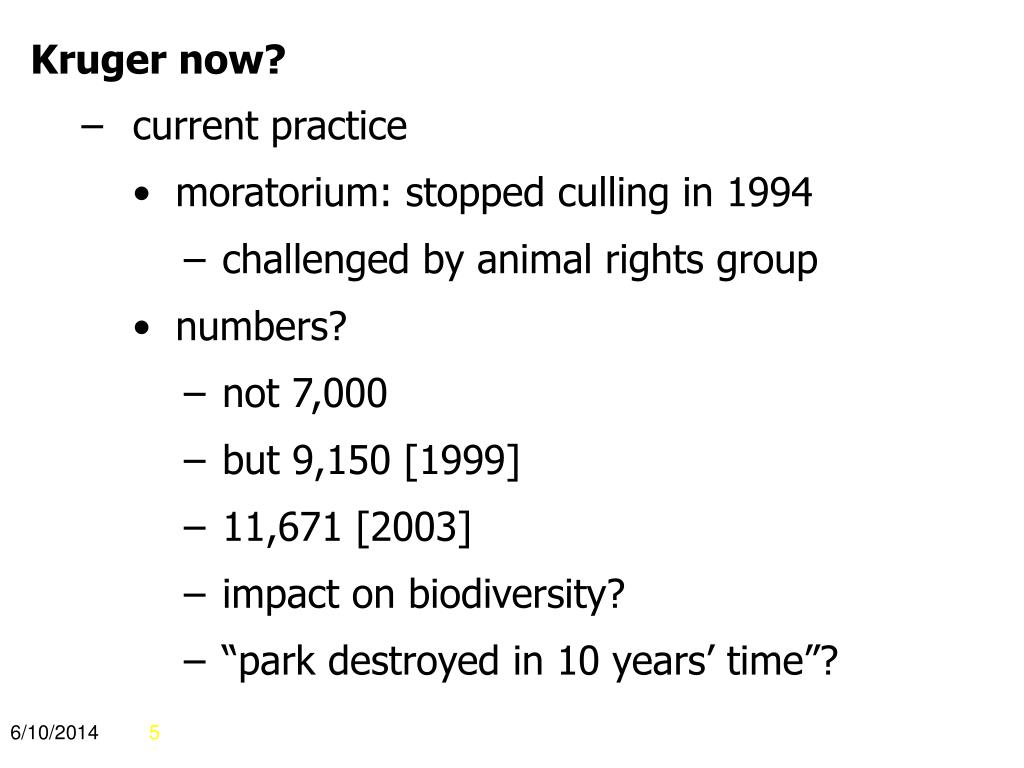 Kruger now?

– current practice

• moratorium: stopped culling in 1994

– challenged by animal rights group

• numbers?

– not 7,000

– but 9,150 [1999]

– 11,671 [2003]

– impact on biodiversity?

– “park destroyed in 10 years’ time”?

6/10/2014 5